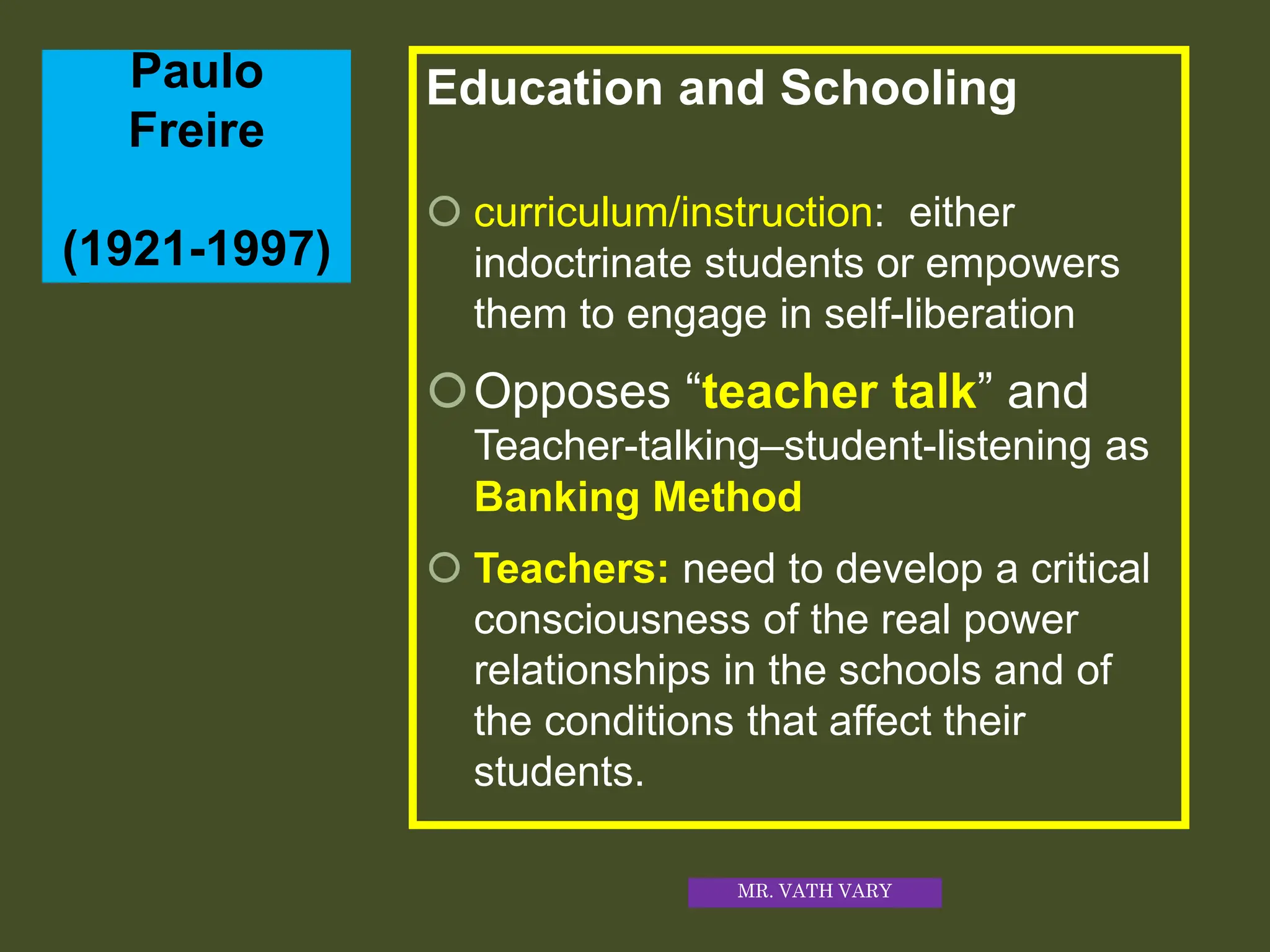 Paulo Freire

(1921-1997)

Education and Schooling

curriculum/instruction: either indoctrinate students or empowers them to engage in self-liberation

Opposes “teacher talk” and Teacher-talking–student-listening as Banking Method

Teachers: need to develop a critical consciousness of the real power relationships in the schools and of the conditions that affect their students.

MR. VATH VARY